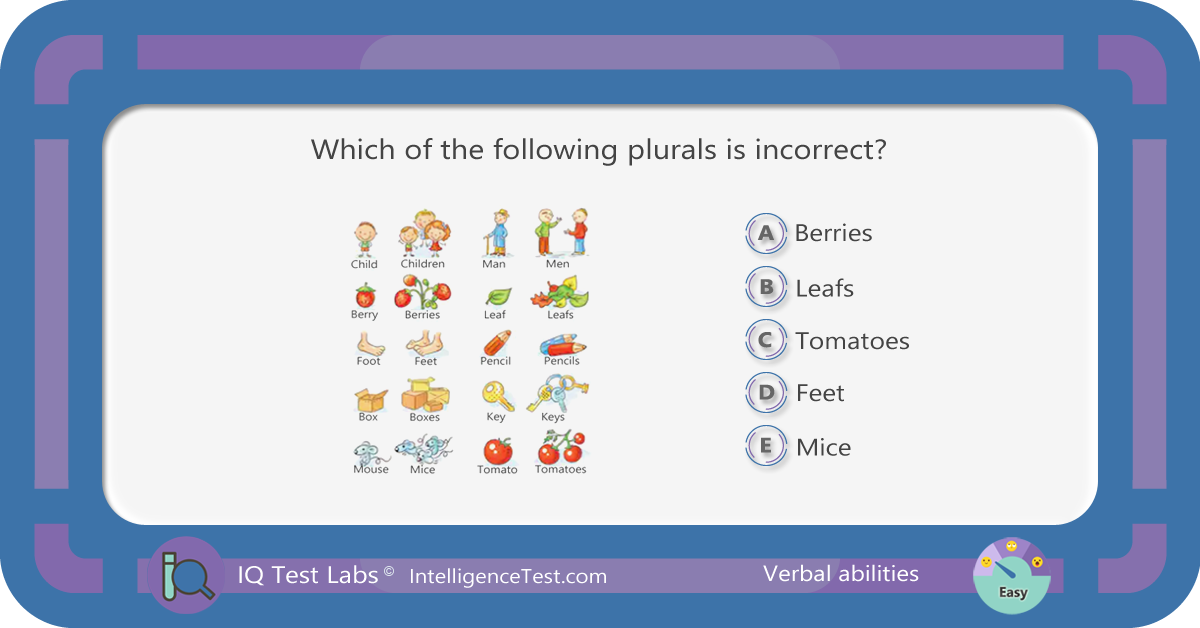 Which of the following plurals is incorrect?

Child Children Man Men
Berry Berries Leaf Leafs
Foot Feet Pencil Pencils
Box Boxes Key Keys
Mouse Mice Tomato Tomatoes

A Berries
B Leafs
C Tomatoes
D Feet
E Mice

IQ Test Labs © IntelligenceTest.com Verbal abilities Easy